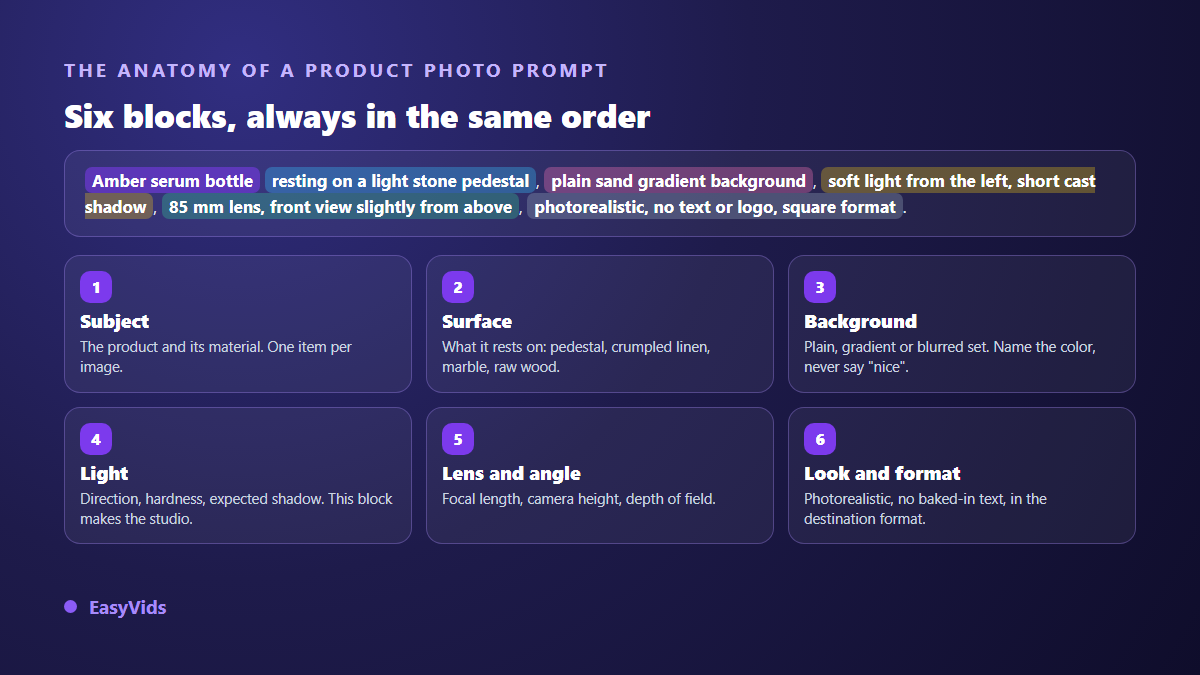 THE ANATOMY OF A PRODUCT PHOTO PROMPT

Six blocks, always in the same order

Amber serum bottle, resting on a light stone pedestal, plain sand gradient background, soft light from the left, short cast shadow, 85 mm lens, front view slightly from above, photorealistic, no text or logo, square format.

1
Subject
The product and its material. One item per image.

2
Surface
What it rests on: pedestal, crumpled linen, marble, raw wood.

3
Background
Plain, gradient or blurred set. Name the color, never say "nice".

4
Light
Direction, hardness, expected shadow. This block makes the studio.

5
Lens and angle
Focal length, camera height, depth of field.

6
Look and format
Photorealistic, no baked-in text, in the destination format.

EasyVids